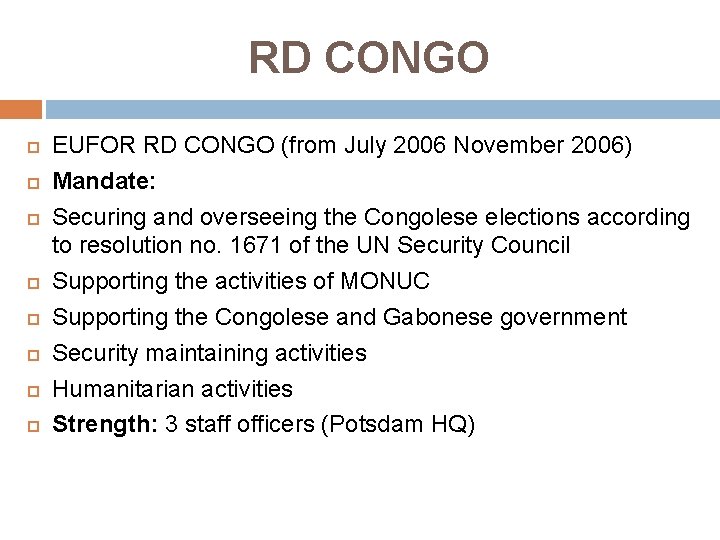 RD CONGO

EUFOR RD CONGO (from July 2006 November 2006)

Mandate:

Securing and overseeing the Congolese elections according to resolution no. 1671 of the UN Security Council

Supporting the activities of MONUC

Supporting the Congolese and Gabonese government

Security maintaining activities

Humanitarian activities

Strength: 3 staff officers (Potsdam HQ)